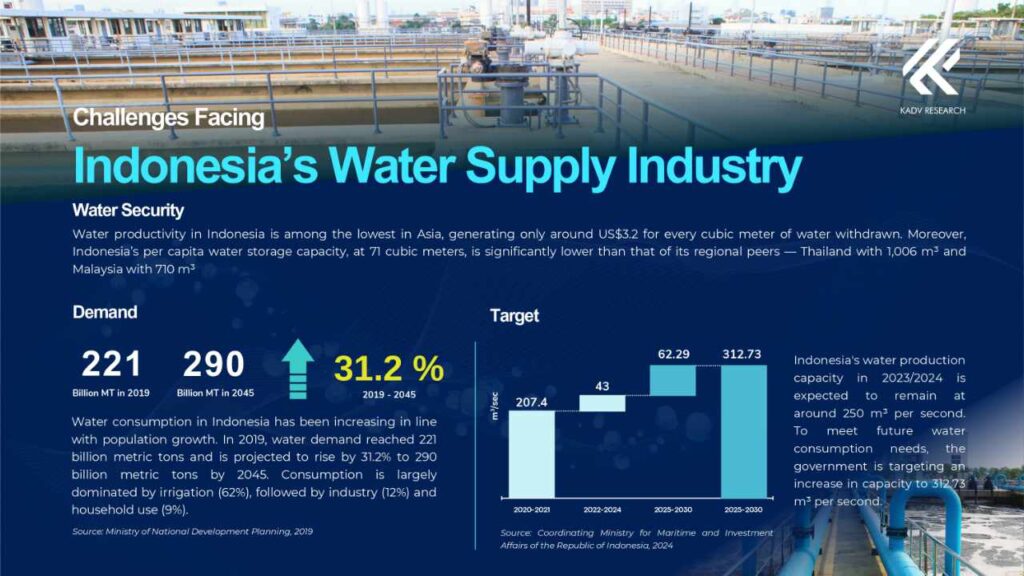 KADV RESEARCH

Challenges Facing

Indonesia's Water Supply Industry

Water Security

Water productivity in Indonesia is among the lowest in Asia, generating only around US$3.2 for every cubic meter of water withdrawn. Moreover, Indonesia's per capita water storage capacity, at 71 cubic meters, is significantly lower than that of its regional peers — Thailand with 1,006 m³ and Malaysia with 710 m³

Demand

221
Billion MT in 2019

290
Billion MT in 2045

31.2 %
2019 - 2045

Water consumption in Indonesia has been increasing in line with population growth. In 2019, water demand reached 221 billion metric tons and is projected to rise by 31.2% to 290 billion metric tons by 2045. Consumption is largely dominated by irrigation (62%), followed by industry (12%) and household use (9%).

Source: Ministry of National Development Planning, 2019

Target

m³/sec

207.4
43
62.29
312.73

2020-2021
2022-2024
2025-2030
2025-2030

Source: Coordinating Ministry for Maritime and Investment Affairs of the Republic of Indonesia, 2024

Indonesia's water production capacity in 2023/2024 is expected to remain at around 250 m³ per second. To meet future water consumption needs, the government is targeting an increase in capacity to 312.73 m³ per second.